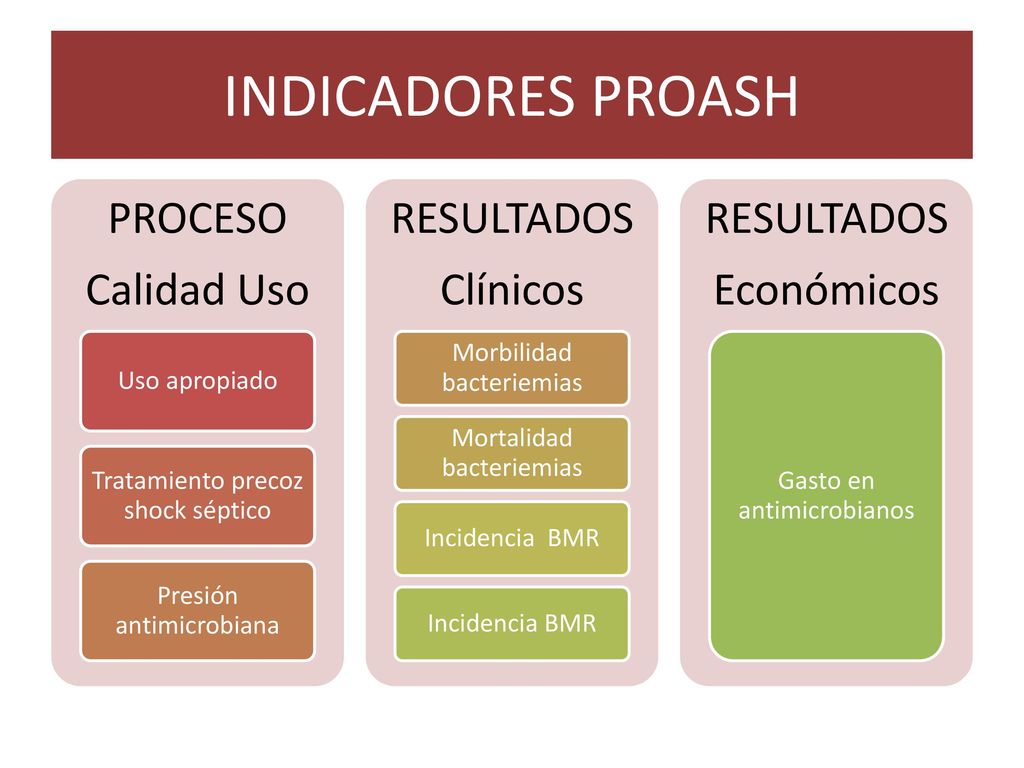 INDICADORES PROASH

PROCESO
Calidad Uso

Uso apropiado

Tratamiento precoz shock séptico

Presión antimicrobiana

RESULTADOS
Clínicos

Morbilidad bacteriemias

Mortalidad bacteriemias

Incidencia BMR

Incidencia BMR

RESULTADOS
Económicos

Gasto en antimicrobianos